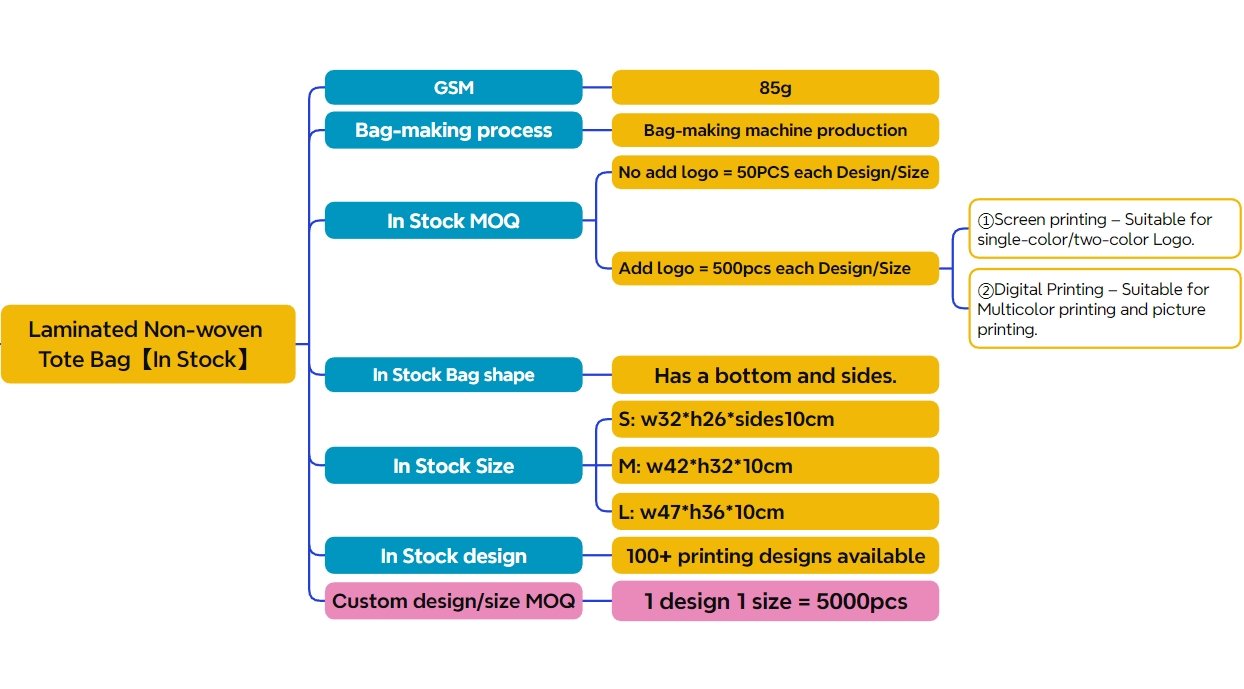 Laminated Non-woven Tote Bag【In Stock】

GSM
85g

Bag-making process
Bag-making machine production

In Stock MOQ
No add logo = 50PCS each Design/Size
Add logo = 500pcs each Design/Size
①Screen printing – Suitable for single-color/two-color Logo.
②Digital Printing – Suitable for Multicolor printing and picture printing.

In Stock Bag shape
Has a bottom and sides.

In Stock Size
S: w32*h26*sides10cm
M: w42*h32*10cm
L: w47*h36*10cm

In Stock design
100+ printing designs available

Custom design/size MOQ
1 design 1 size = 5000pcs